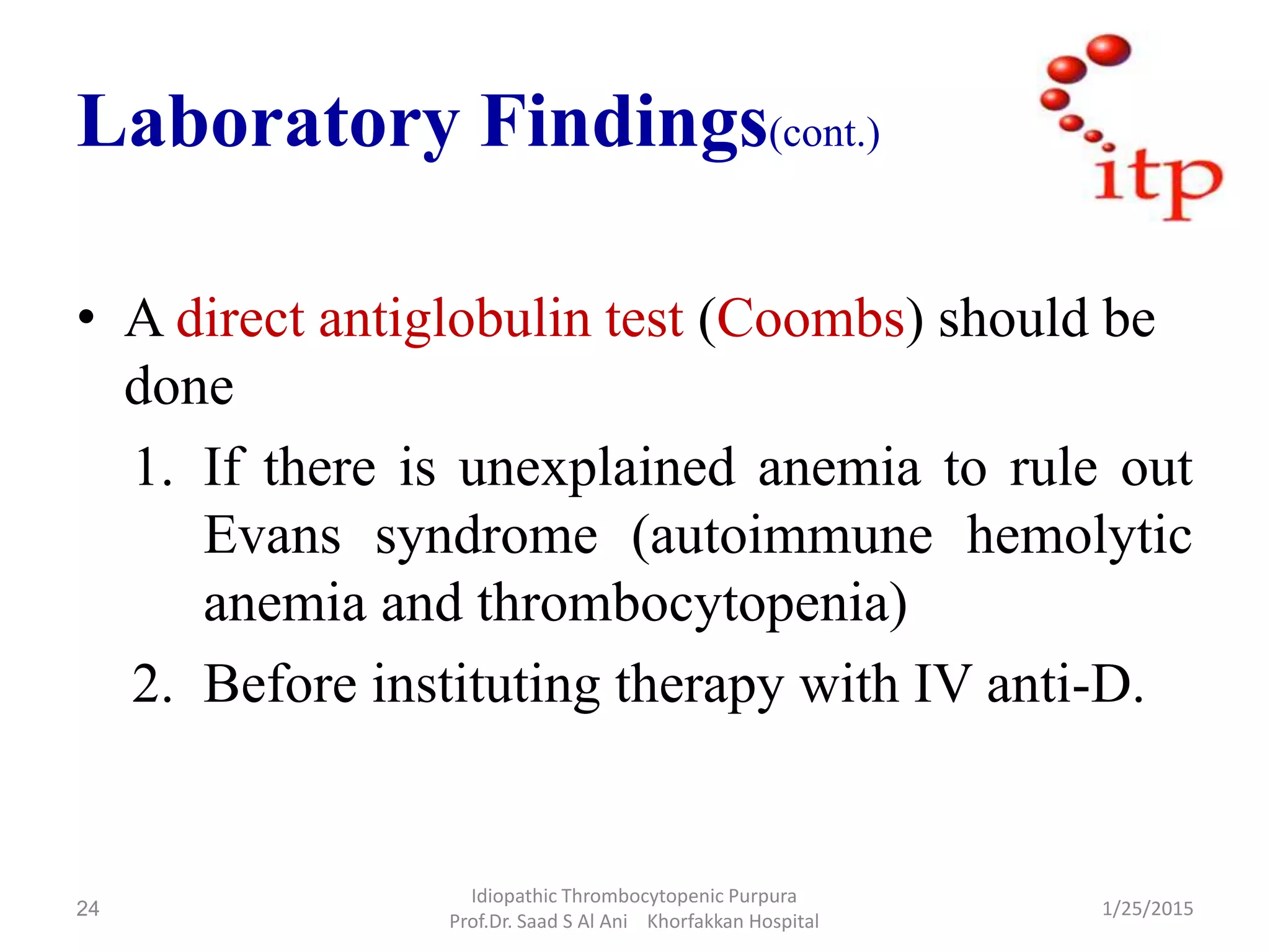 Laboratory Findings(cont.)

itp

• A direct antiglobulin test (Coombs) should be done

1. If there is unexplained anemia to rule out Evans syndrome (autoimmune hemolytic anemia and thrombocytopenia)

2. Before instituting therapy with IV anti-D.

24

Idiopathic Thrombocytopenic Purpura
Prof.Dr. Saad S Al Ani Khorfakkan Hospital

1/25/2015